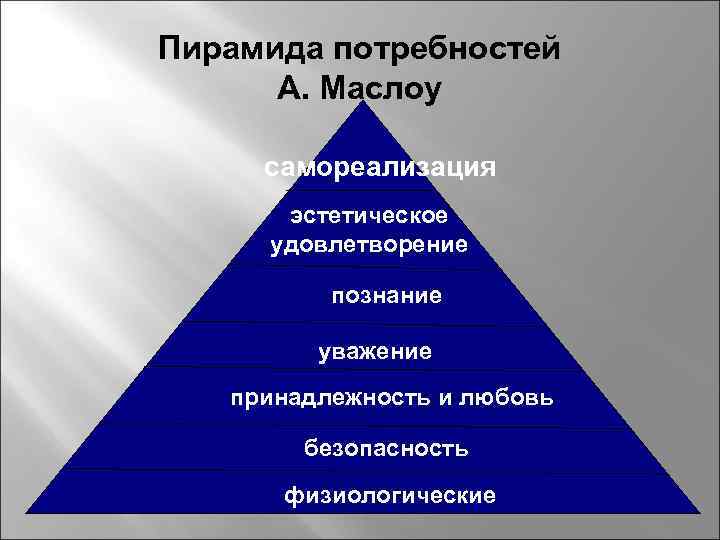 Пирамида потребностей
А. Маслоу

самореализация

эстетическое удовлетворение

познание

уважение

принадлежность и любовь

безопасность

физиологические